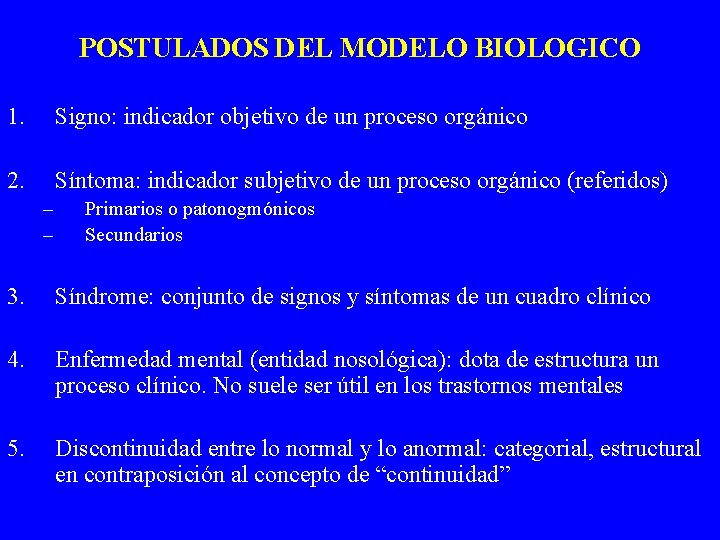 POSTULADOS DEL MODELO BIOLOGICO

1. Signo: indicador objetivo de un proceso orgánico

2. Síntoma: indicador subjetivo de un proceso orgánico (referidos)
– Primarios o patonogmónicos
– Secundarios

3. Síndrome: conjunto de signos y síntomas de un cuadro clínico

4. Enfermedad mental (entidad nosológica): dota de estructura un proceso clínico. No suele ser útil en los trastornos mentales

5. Discontinuidad entre lo normal y lo anormal: categorial, estructural en contraposición al concepto de “continuidad”